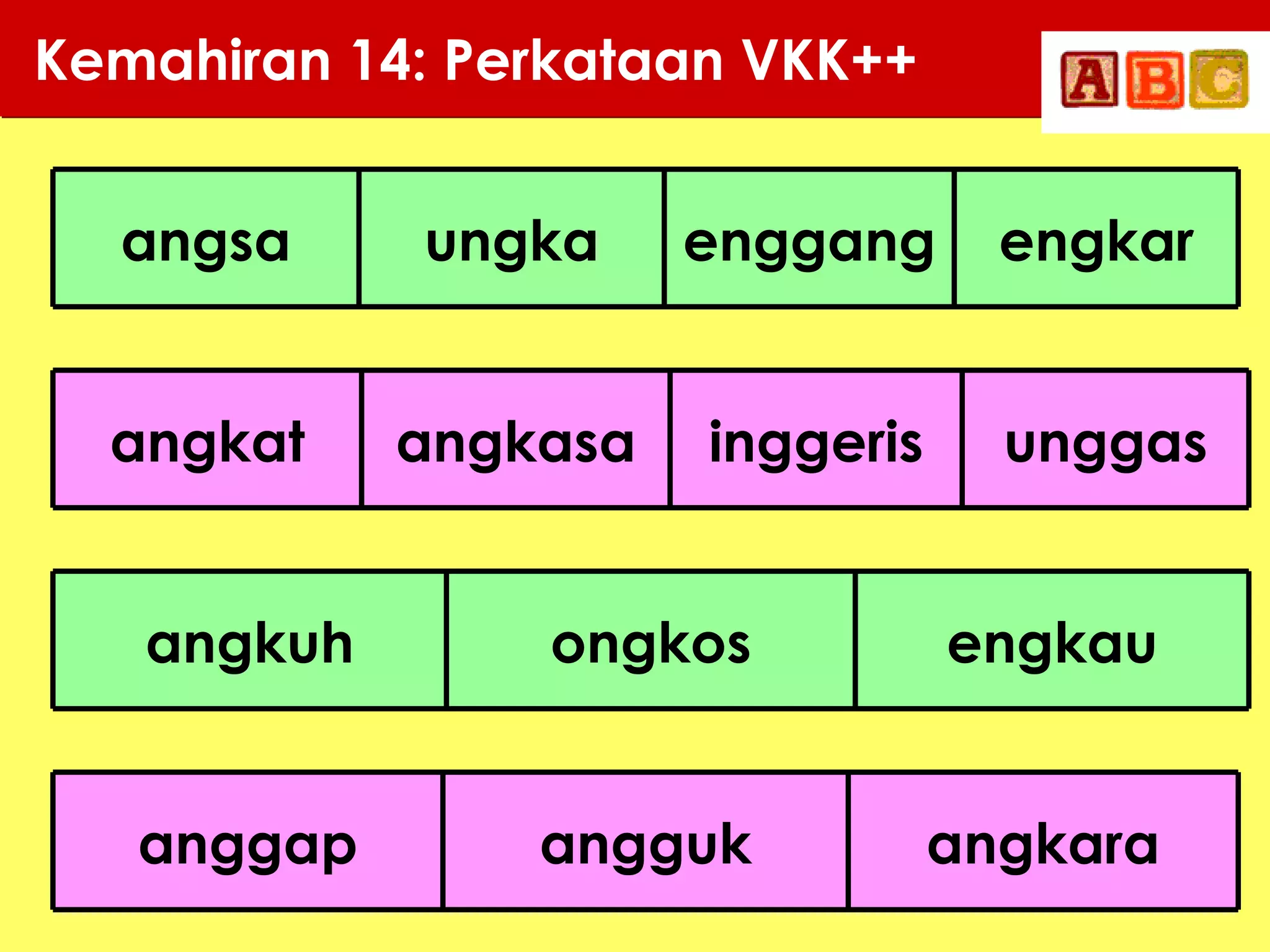 Kemahiran 14: Perkataan VKK++

ABC

| angsa | ungka | enggang | engkar |
|---|---|---|---|

| angkat | angkasa | inggeris | unggas |
|---|---|---|---|

| angkuh | ongkos | engkau |
|---|---|---|

| anggap | angguk | angkara |
|---|---|---|